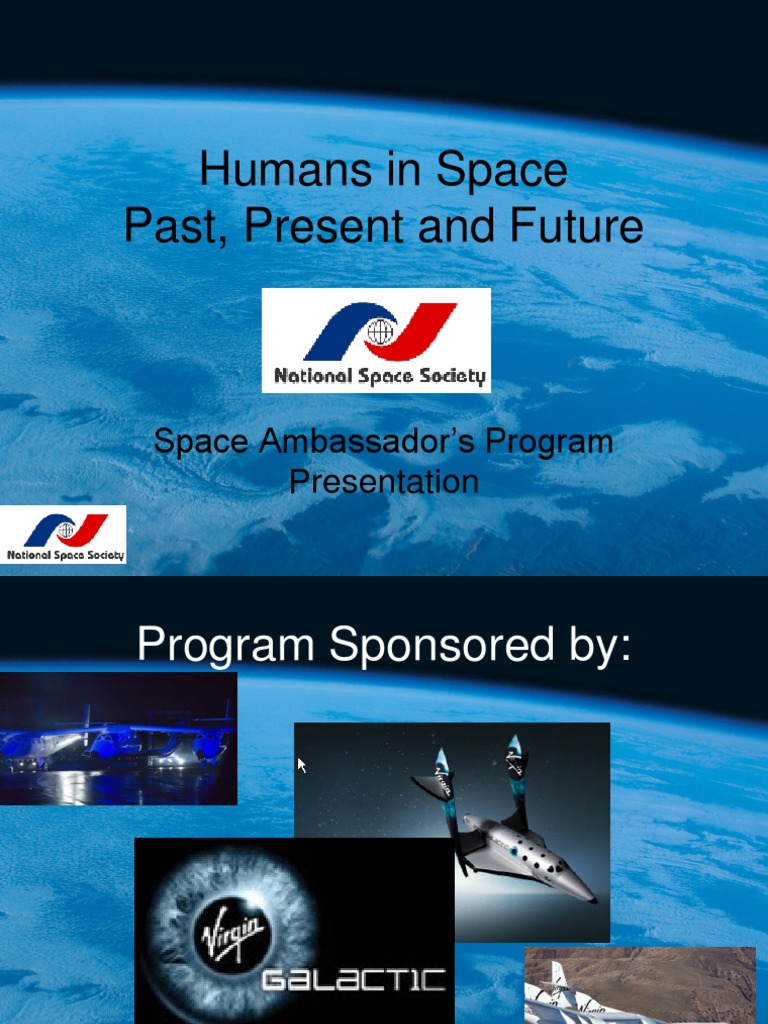 Humans in Space
Past, Present and Future

National Space Society

Space Ambassador's Program Presentation

National Space Society

Program Sponsored by:

Virgin

GALACTIC